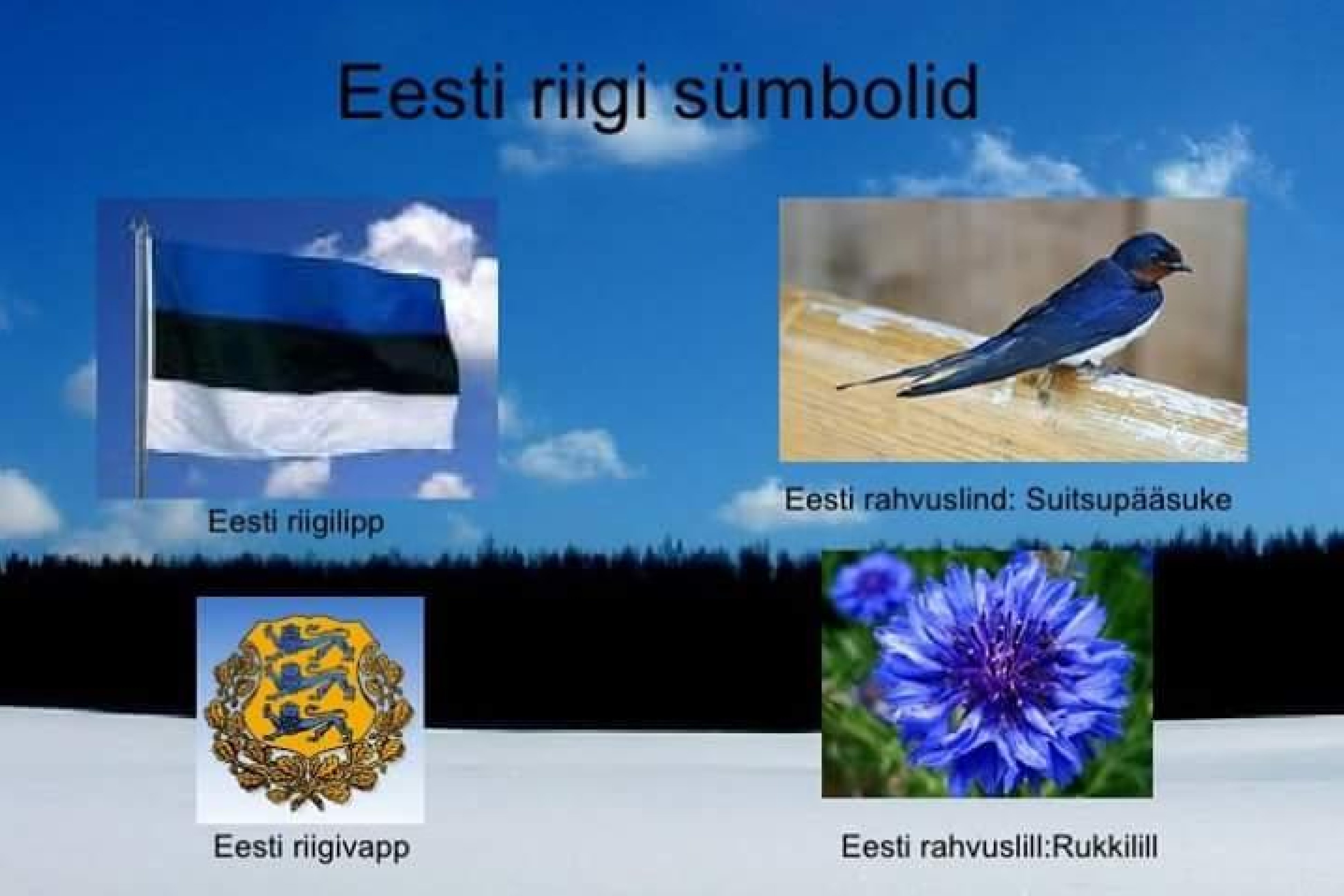 Eesti riigi sümbolid

Eesti riigilipp

Eesti rahvuslind: Suitsupääsuke

Eesti riigivapp

Eesti rahvuslill:Rukkilill